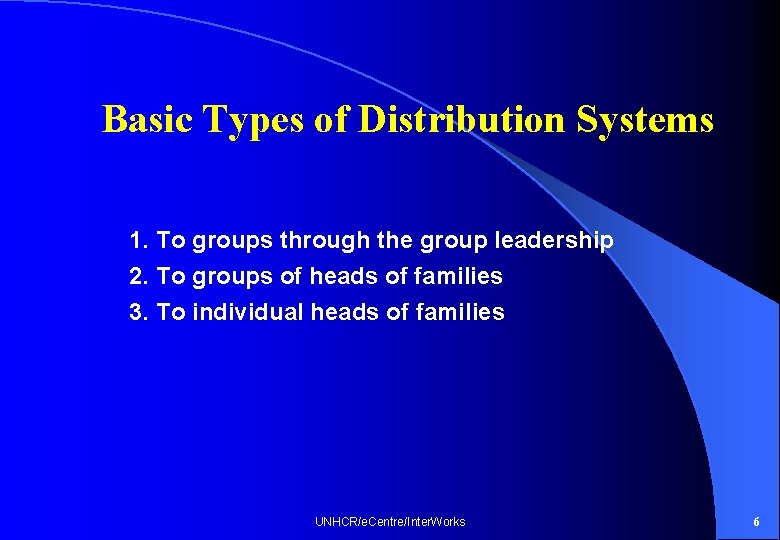 Basic Types of Distribution Systems

1. To groups through the group leadership
2. To groups of heads of families
3. To individual heads of families

UNHCR/eCentre/InterWorks

6